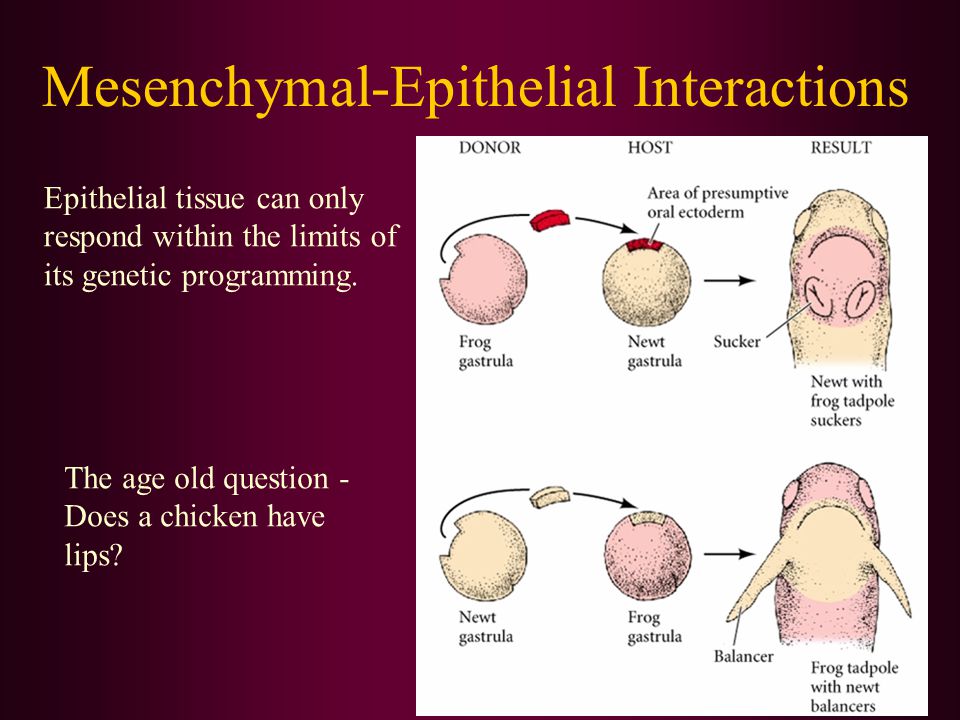 Mesenchymal-Epithelial Interactions

Epithelial tissue can only respond within the limits of its genetic programming.

The age old question - Does a chicken have lips?

DONOR

HOST

RESULT

Area of presumptive oral ectoderm

Frog gastrula

Newt gastrula

Sucker

Newt with frog tadpole suckers

Newt gastrula

Frog gastrula

Balancer

Frog tadpole with newt balancers